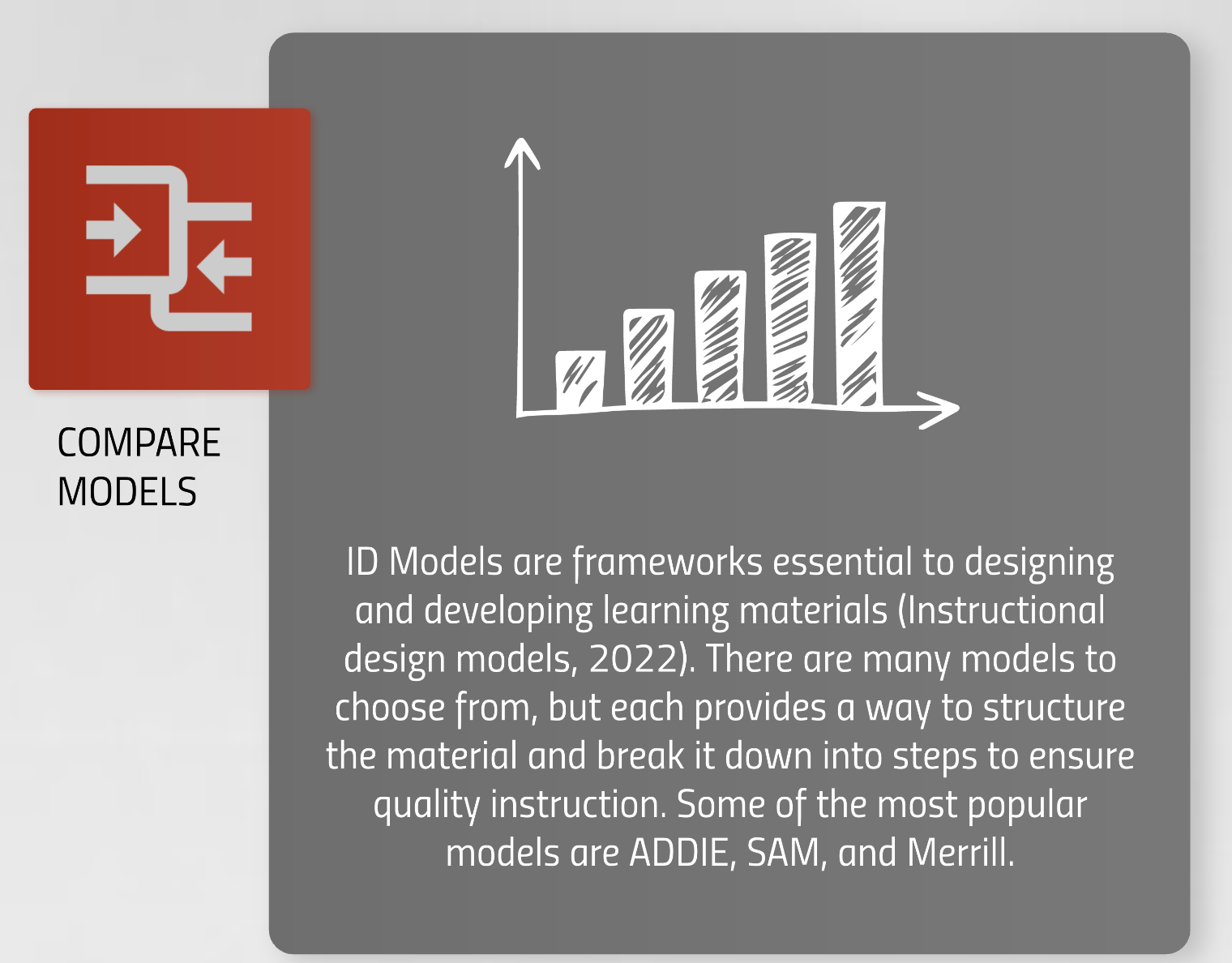 COMPARE MODELS

ID Models are frameworks essential to designing and developing learning materials (Instructional design models, 2022). There are many models to choose from, but each provides a way to structure the material and break it down into steps to ensure quality instruction. Some of the most popular models are ADDIE, SAM, and Merrill.